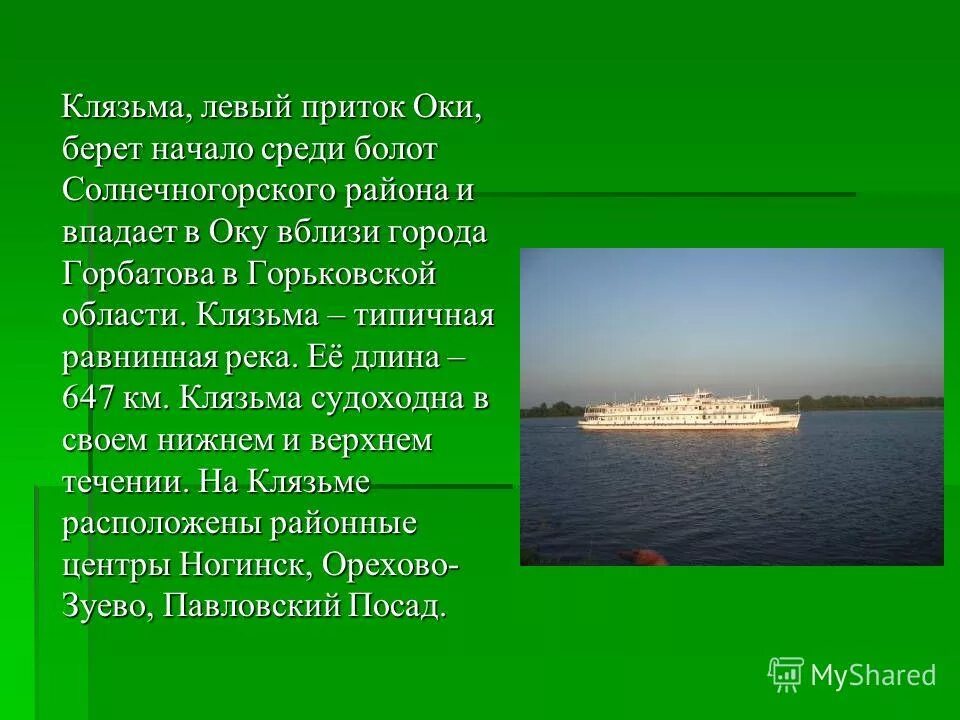 Клязьма, левый приток Оки, берет начало среди болот Солнечногорского района и впадает в Оку вблизи города Горбатова в Горьковской области. Клязьма – типичная равнинная река. Её длина – 647 км. Клязьма судоходна в своем нижнем и верхнем течении. На Клязьме расположены районные центры Ногинск, Орехово-Зуево, Павловский Посад.

MyShared